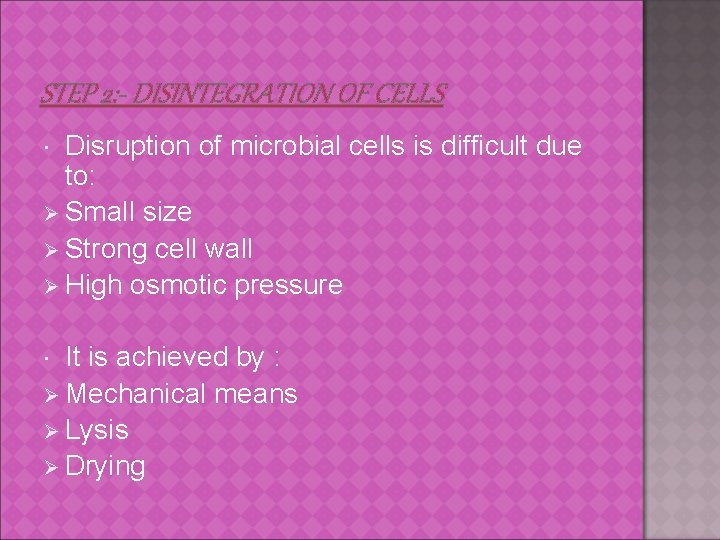 STEP 2:- DISINTEGRATION OF CELLS

· Disruption of microbial cells is difficult due to:
➢ Small size
➢ Strong cell wall
➢ High osmotic pressure

· It is achieved by :
➢ Mechanical means
➢ Lysis
➢ Drying